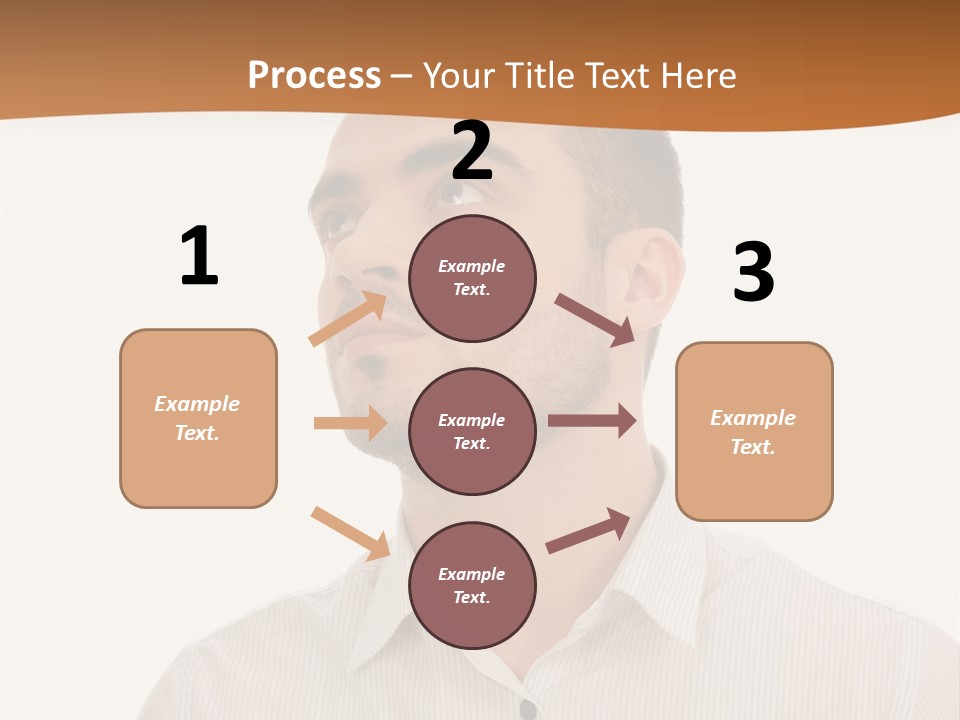 Process – Your Title Text Here

1

Example Text.

2

Example Text.

Example Text.

Example Text.

3

Example Text.